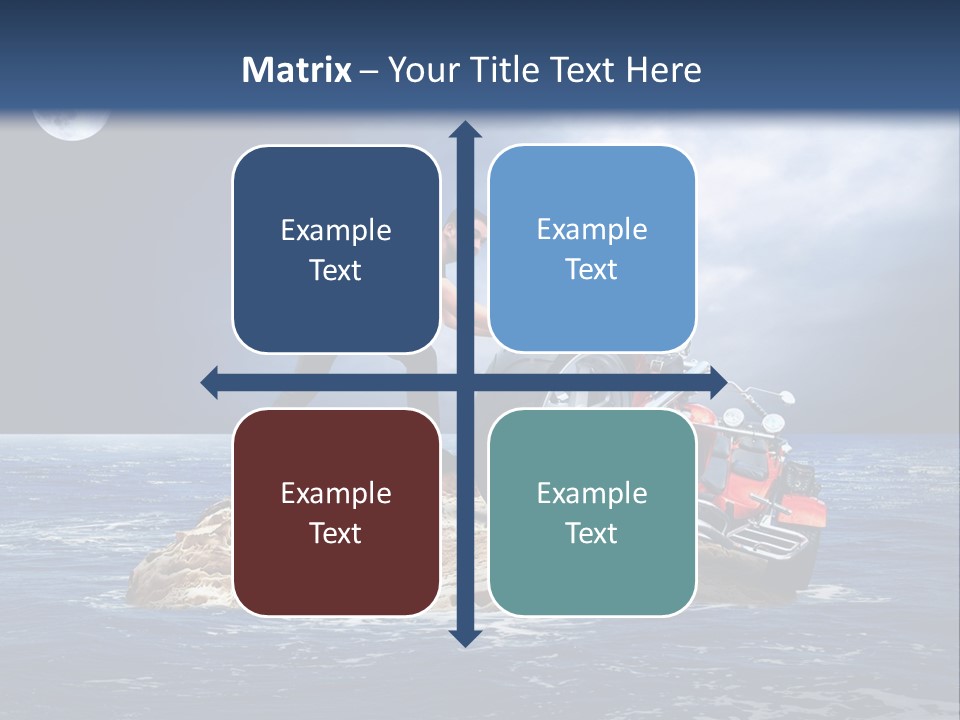 Matrix – Your Title Text Here

Example Text

Example Text

Example Text

Example Text